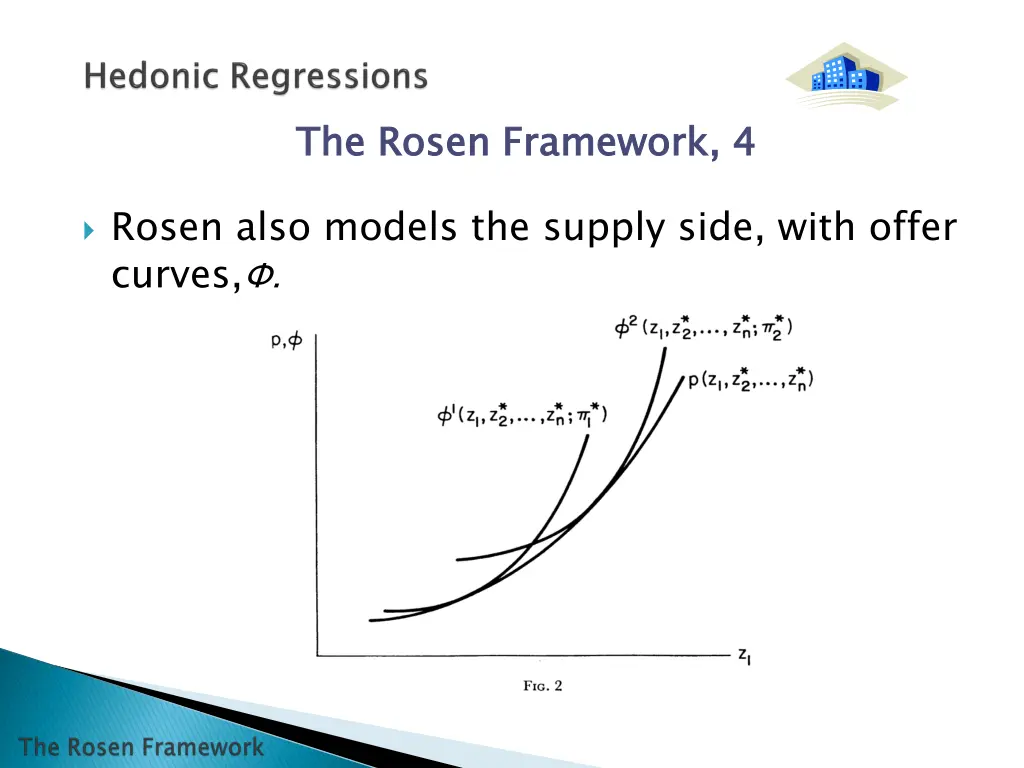 Hedonic Regressions

The Rosen Framework, 4

Rosen also models the supply side, with offer curves, $\Phi$.

$p, \phi$

$\phi^2(z_1, z_2^*, \ldots, z_n^*; \pi_2^*)$

$p(z_1, z_2^*, \ldots, z_n^*)$

$\phi^1(z_1, z_2^*, \ldots, z_n^*; \pi_1^*)$

$z_1$

Fig. 2

The Rosen Framework